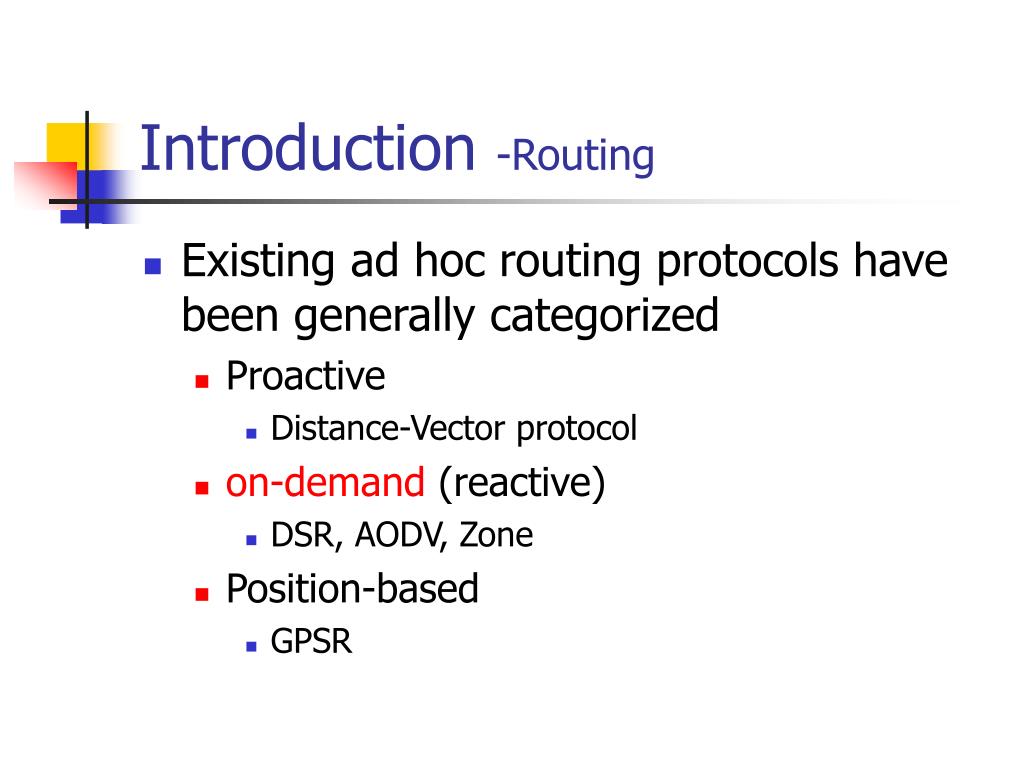 Introduction -Routing

Existing ad hoc routing protocols have been generally categorized

Proactive

Distance-Vector protocol

on-demand (reactive)

DSR, AODV, Zone

Position-based

GPSR